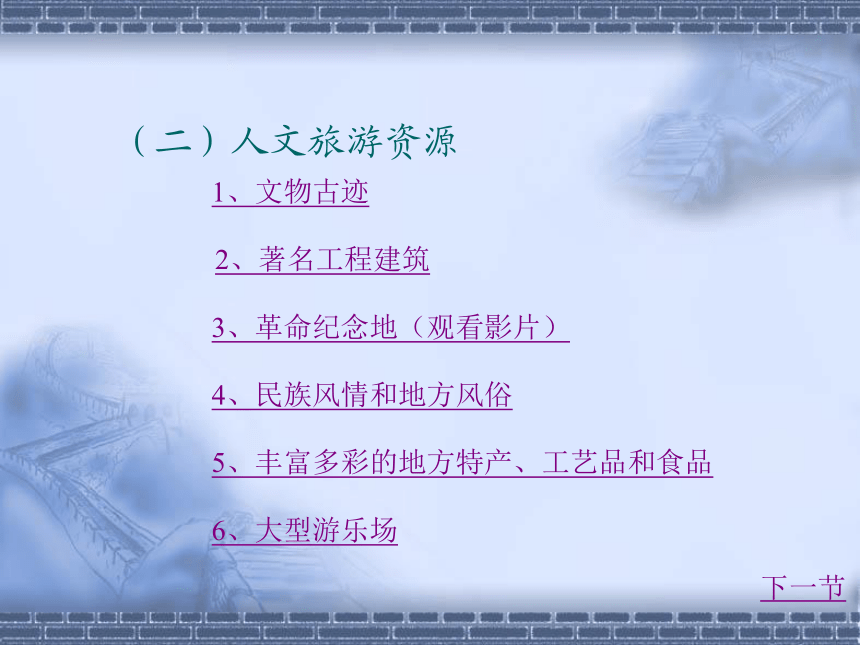 （二）人文旅游资源

1、文物古迹

2、著名工程建筑

3、革命纪念地（观看影片）

4、民族风情和地方风俗

5、丰富多彩的地方特产、工艺品和食品

6、大型游乐场

下一节